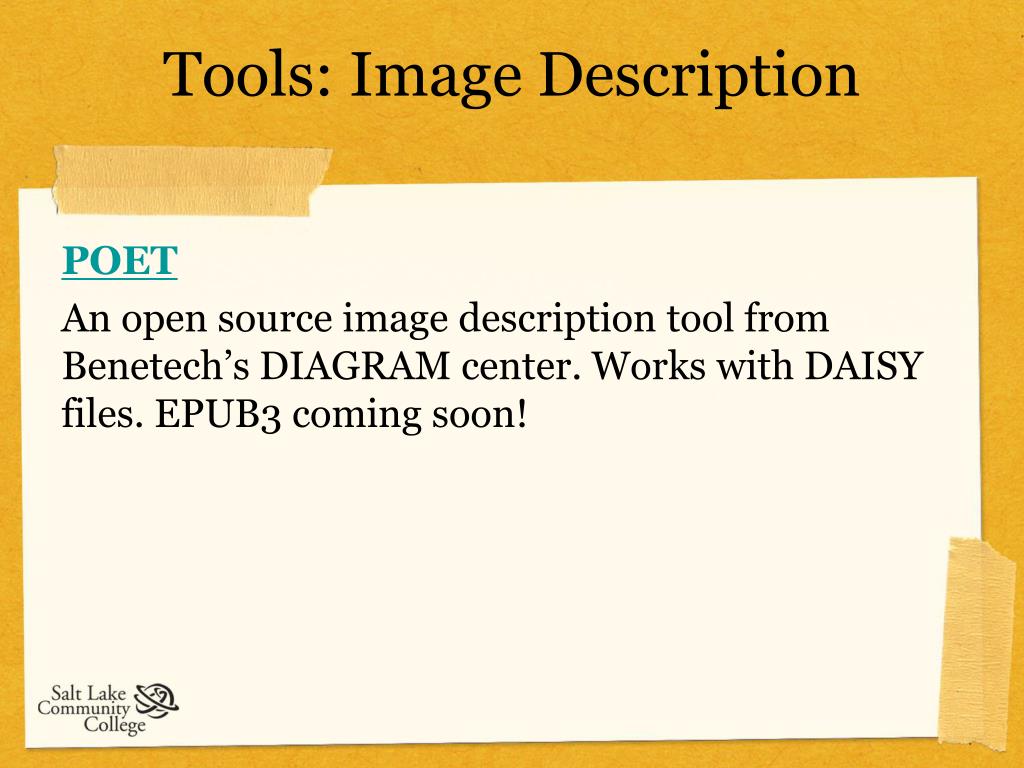 Tools: Image Description

POET

An open source image description tool from Benetech's DIAGRAM center. Works with DAISY files. EPUB3 coming soon!

Salt Lake Community College